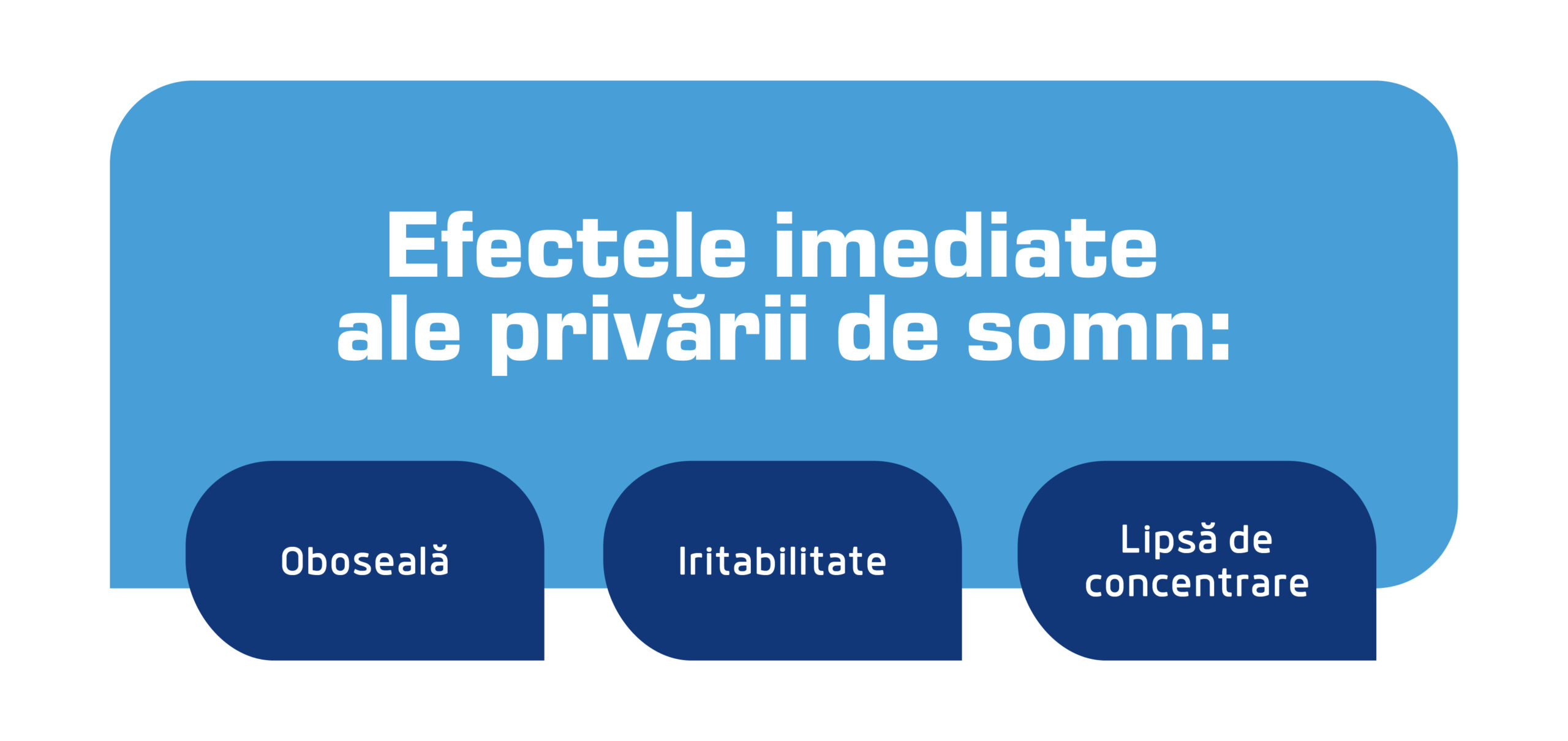 Efectele imediate ale privării de somn:

Oboseală

Iritabilitate

Lipsă de concentrare